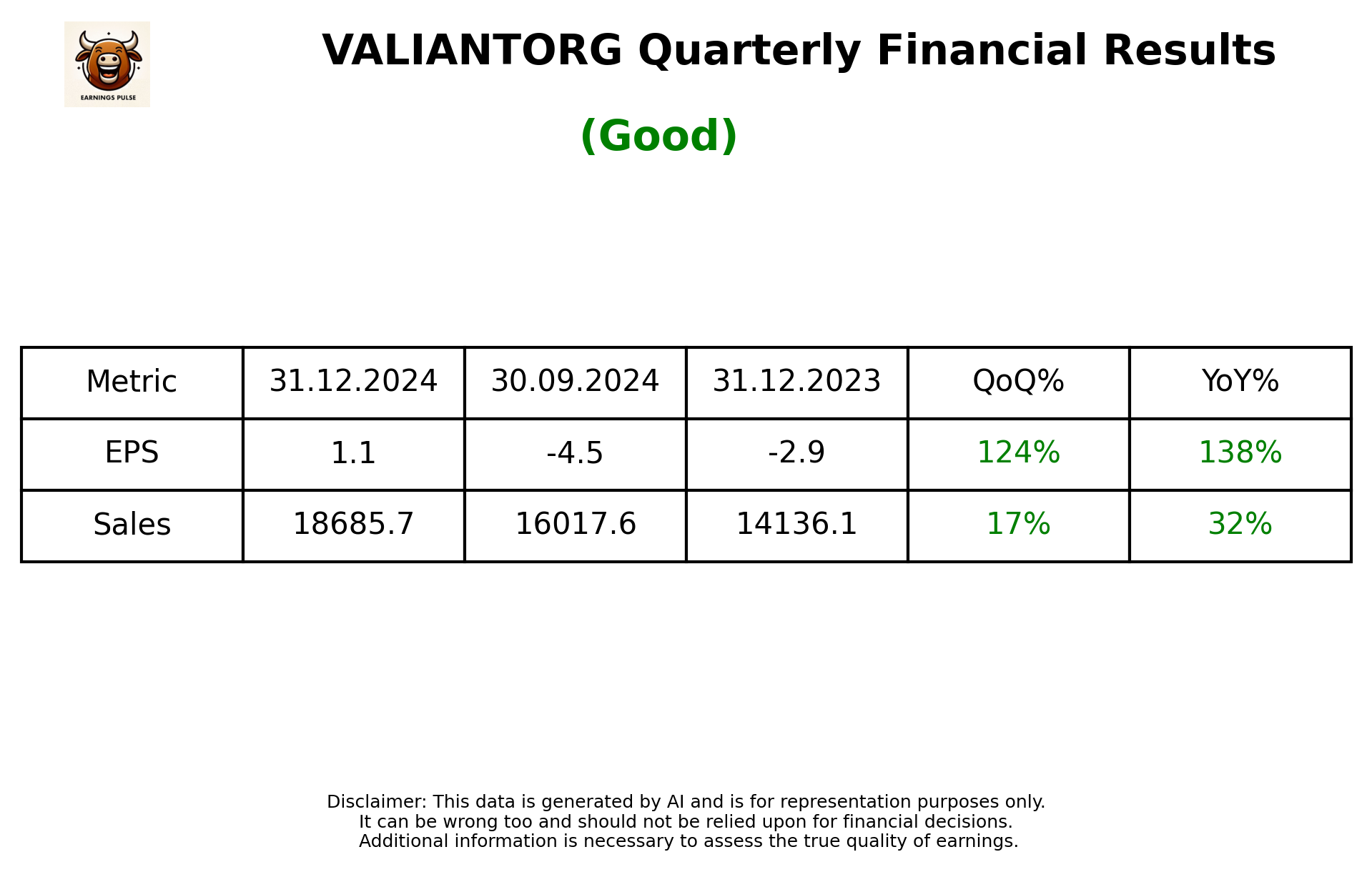 EARNINGS PULSE

VALIANTORG Quarterly Financial Results

(Good)

| Metric | 31.12.2024 | 30.09.2024 | 31.12.2023 | QoQ% | YoY% |
|---|---|---|---|---|---|
| EPS | 1.1 | -4.5 | -2.9 | 124% | 138% |
| Sales | 18685.7 | 16017.6 | 14136.1 | 17% | 32% |

Disclaimer: This data is generated by AI and is for representation purposes only. It can be wrong too and should not be relied upon for financial decisions. Additional information is necessary to assess the true quality of earnings.